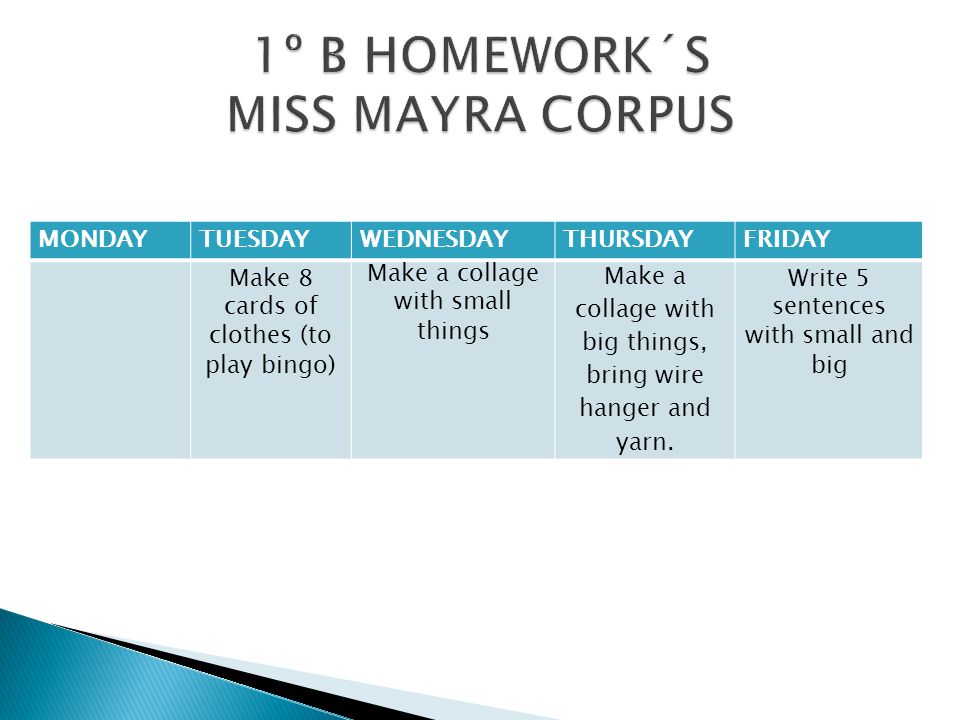 1º B HOMEWORK´S
MISS MAYRA CORPUS

| MONDAY | TUESDAY | WEDNESDAY | THURSDAY | FRIDAY |
|---|---|---|---|---|
| | Make 8 cards of clothes (to play bingo) | Make a collage with small things | Make a collage with big things, bring wire hanger and yarn. | Write 5 sentences with small and big |